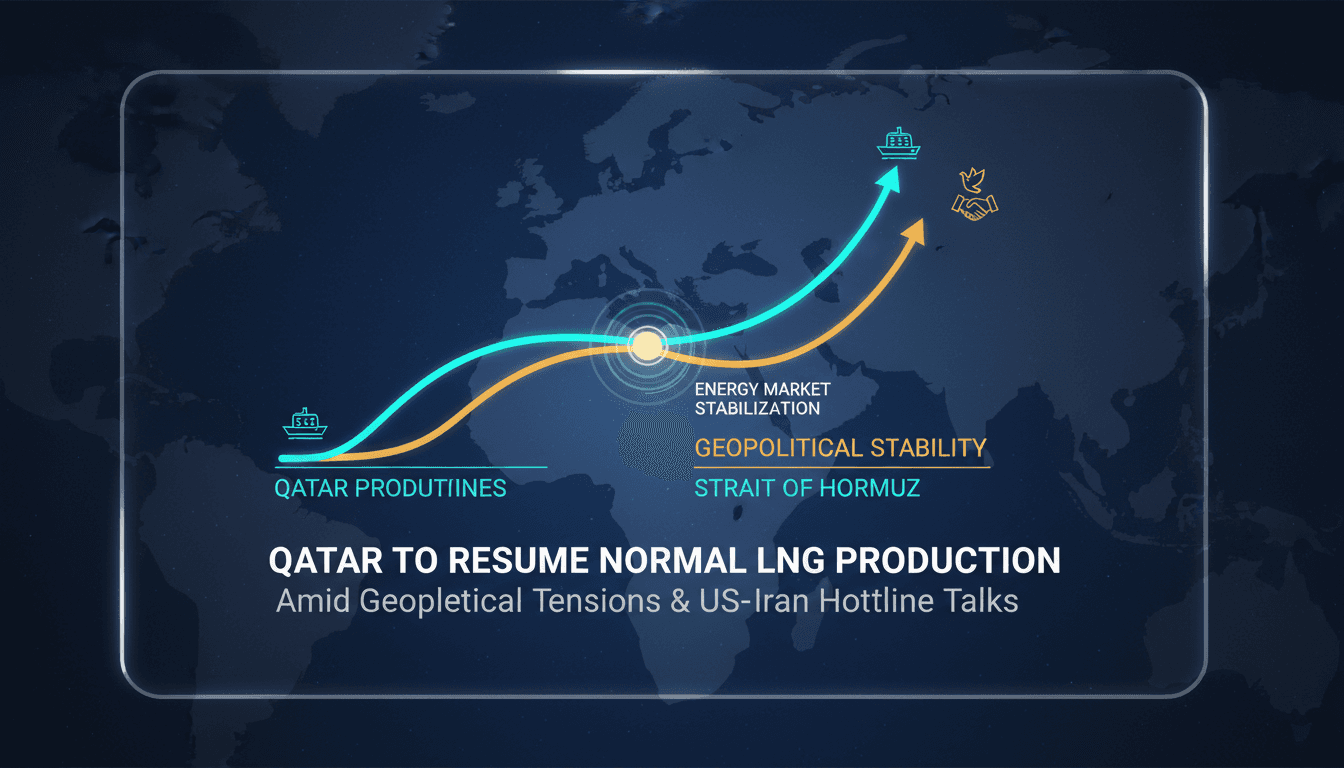 ENERGY MARKET STABILIZATION

GEOPOLITICAL STABILITY

QATAR PRODUTIINES

STRAIT OF HORMUZ

QATAR TO RESUME NORMAL LNG PRODUCTION

Amid Geopletical Tensions & US-Iran Hottline Talks